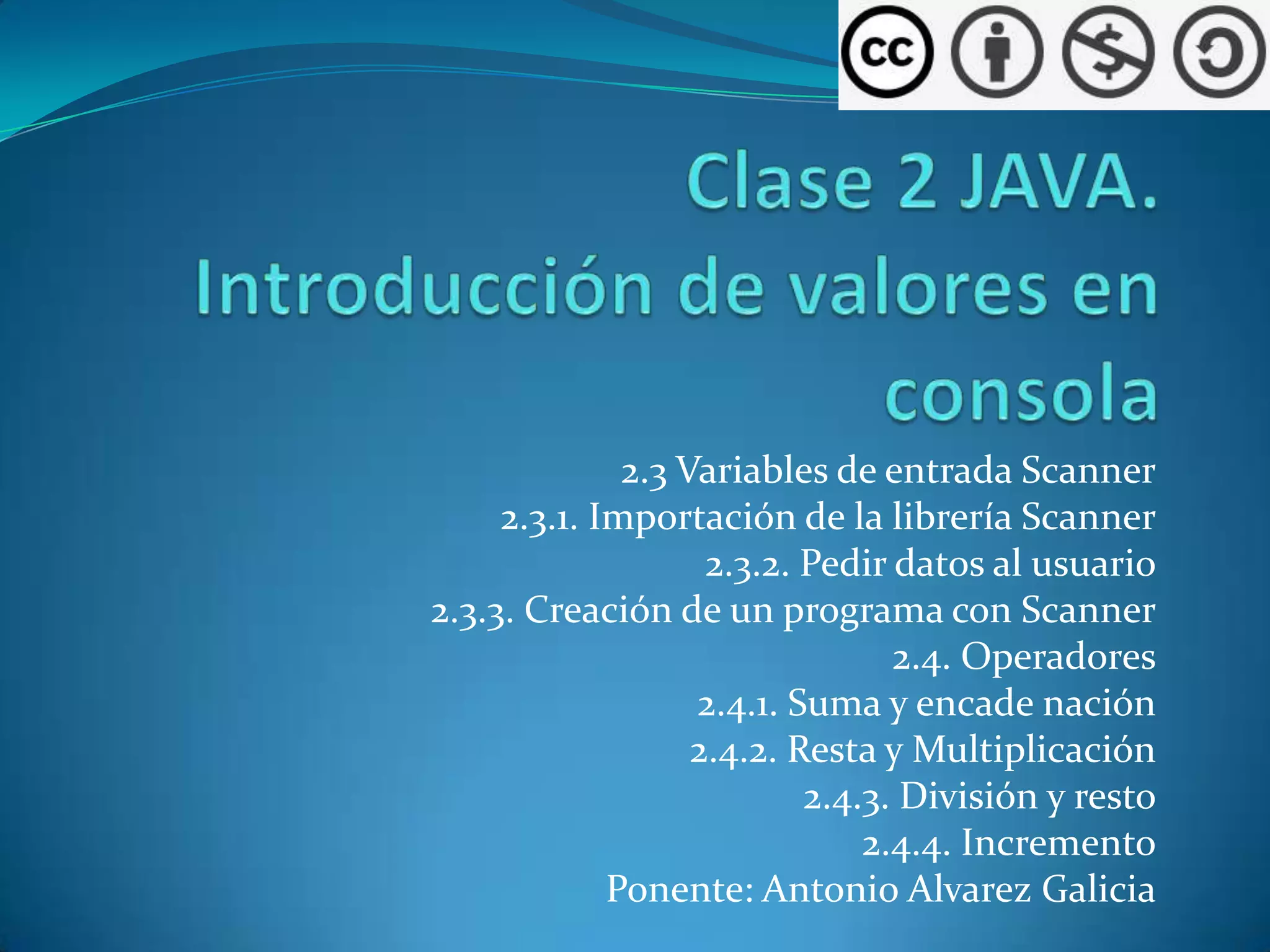 cc

Clase 2 JAVA. Introducción de valores en consola

2.3 Variables de entrada Scanner
2.3.1. Importación de la librería Scanner
2.3.2. Pedir datos al usuario
2.3.3. Creación de un programa con Scanner
2.4. Operadores
2.4.1. Suma y encade nación
2.4.2. Resta y Multiplicación
2.4.3. División y resto
2.4.4. Incremento
Ponente: Antonio Alvarez Galicia